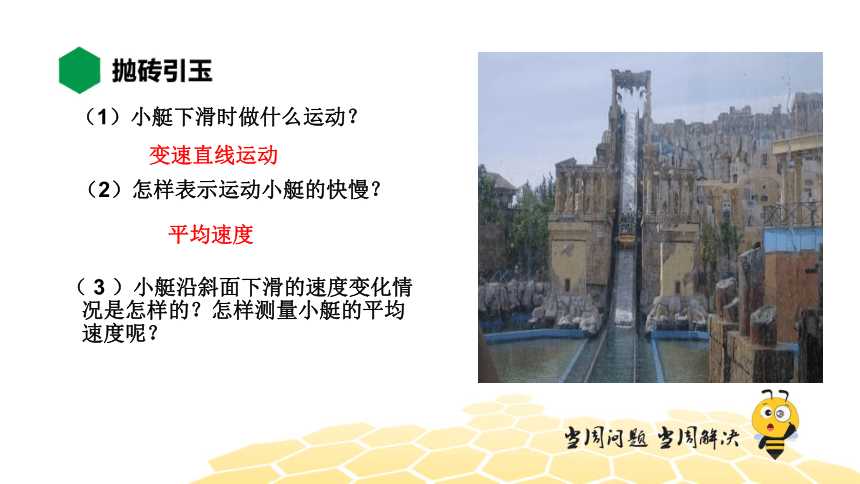 抛砖引玉

（1）小艇下滑时做什么运动？

变速直线运动

（2）怎样表示运动小艇的快慢？

平均速度

（3）小艇沿斜面下滑的速度变化情况是怎样的？怎样测量小艇的平均速度呢？

当周问题 当周解决